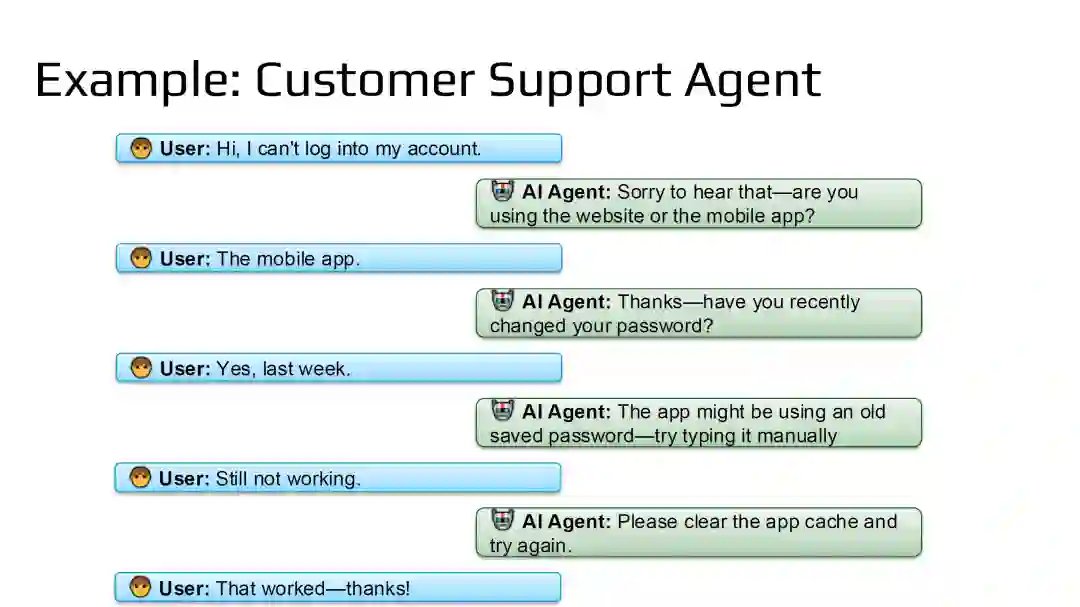 Example: Customer Support Agent

User: Hi, I can't log into my account.

AI Agent: Sorry to hear that—are you using the website or the mobile app?

User: The mobile app.

AI Agent: Thanks—have you recently changed your password?

User: Yes, last week.

AI Agent: The app might be using an old saved password—try typing it manually

User: Still not working.

AI Agent: Please clear the app cache and try again.

User: That worked—thanks!